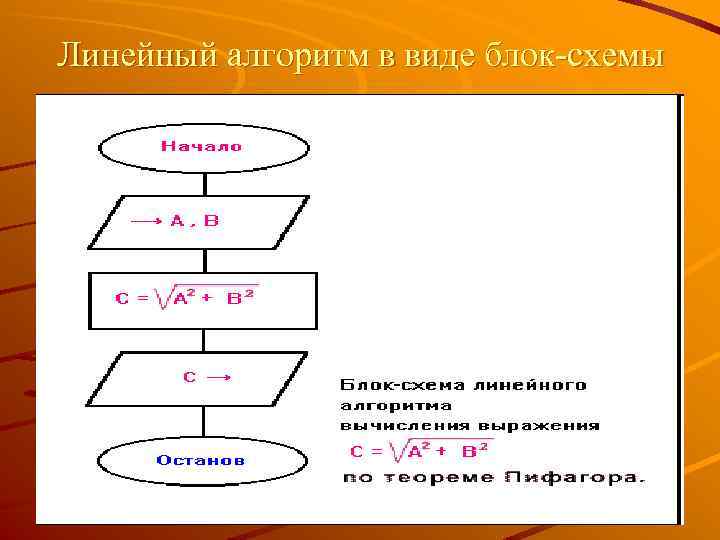 Линейный алгоритм в виде блок-схемы

Начало

$\rightarrow$ A , B

$C = \sqrt{A^2 + B^2}$

C $\rightarrow$

Останов

Блок-схема линейного алгоритма вычисления выражения $C = \sqrt{A^2 + B^2}$ по теореме Пифагора.